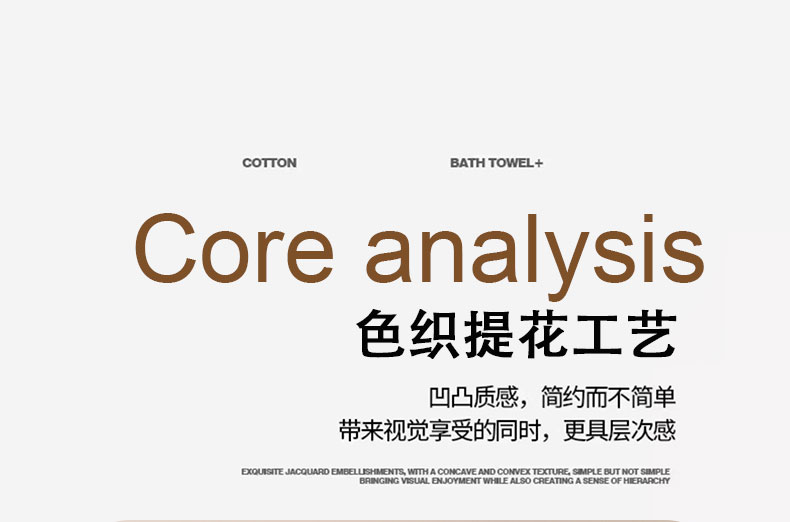 COTTON

BATH TOWEL+

Core analysis

色织提花工艺

凹凸质感，简约而不简单
带来视觉享受的同时，更具层次感

EXQUISITE JACQUARD EMBELLISHMENTS, WITH A CONCAVE AND CONVEX TEXTURE, SIMPLE BUT NOT SIMPLE
BRINGING VISUAL ENJOYMENT WHILE ALSO CREATING A SENSE OF HIERARCHY